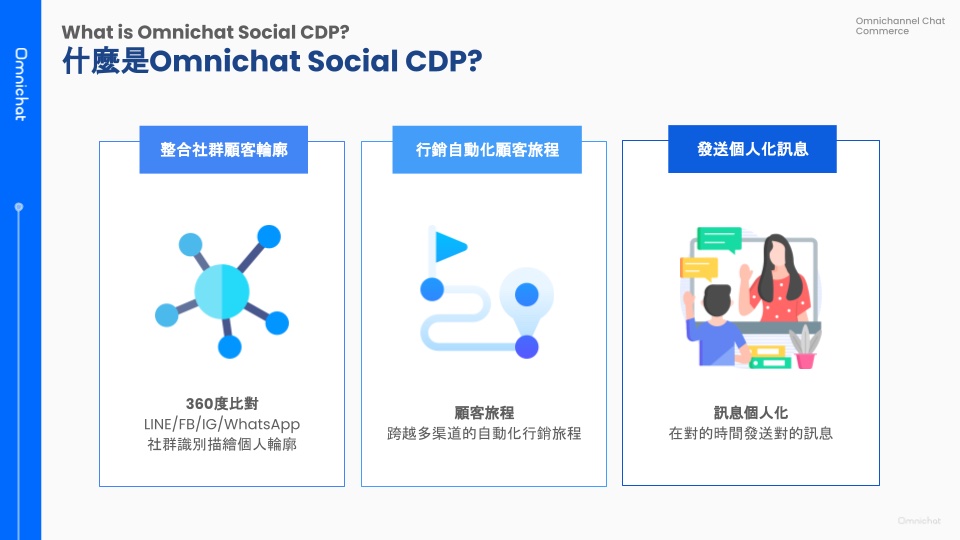 Omnichat

What is Omnichat Social CDP?
什麼是Omnichat Social CDP?

Omnichannel Chat Commerce

整合社群顧客輪廓

360度比對
LINE/FB/IG/WhatsApp
社群識別描繪個人輪廓

行銷自動化顧客旅程

顧客旅程
跨越多渠道的自動化行銷旅程

發送個人化訊息

訊息個人化
在對的時間發送對的訊息

Omnichat